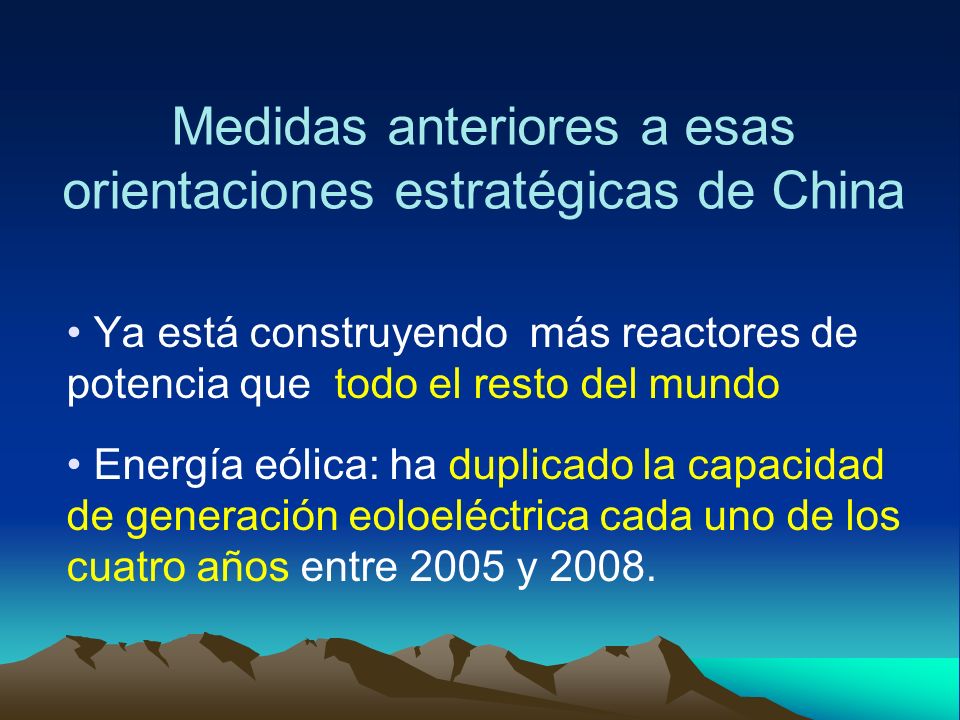 Medidas anteriores a esas orientaciones estratégicas de China

• Ya está construyendo más reactores de potencia que todo el resto del mundo

• Energía eólica: ha duplicado la capacidad de generación eoloeléctrica cada uno de los cuatro años entre 2005 y 2008.